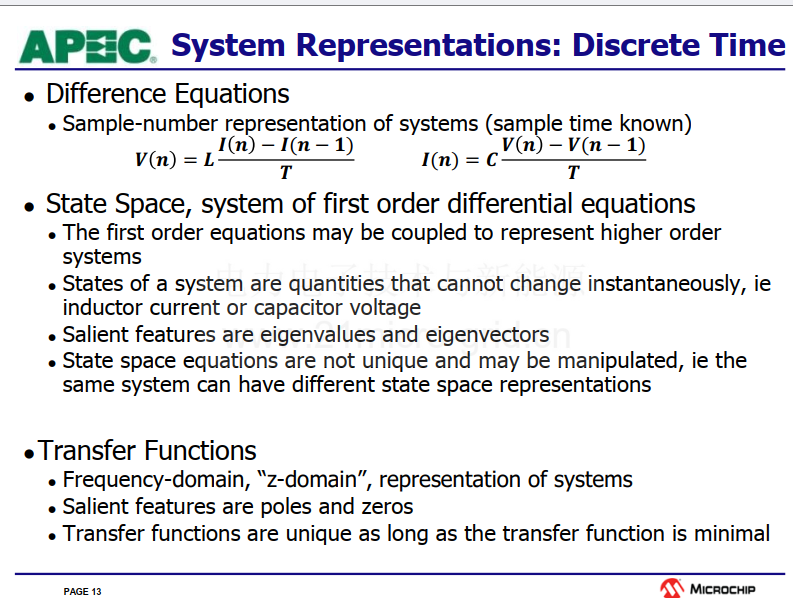 APEC. System Representations: Discrete Time

• Difference Equations
• Sample-number representation of systems (sample time known)
$V(n) = L\frac{I(n) - I(n-1)}{T}$ $I(n) = C\frac{V(n) - V(n-1)}{T}$

• State Space, system of first order differential equations
• The first order equations may be coupled to represent higher order systems
• States of a system are quantities that cannot change instantaneously, ie inductor current or capacitor voltage
• Salient features are eigenvalues and eigenvectors
• State space equations are not unique and may be manipulated, ie the same system can have different state space representations

• Transfer Functions
• Frequency-domain, "z-domain", representation of systems
• Salient features are poles and zeros
• Transfer functions are unique as long as the transfer function is minimal

PAGE 13

MICROCHIP